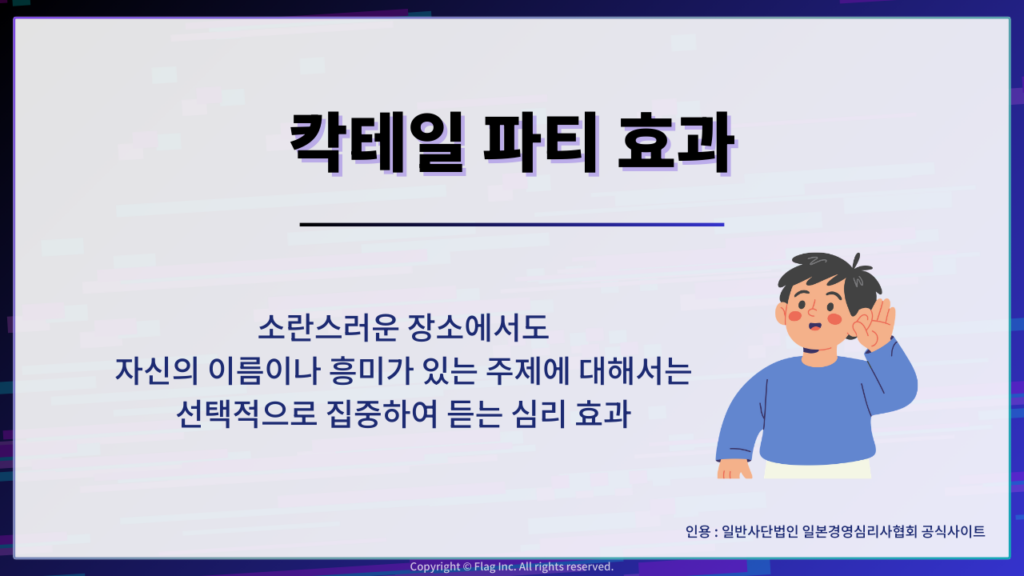 칵테일 파티 효과

소란스러운 장소에서도
자신의 이름이나 흥미가 있는 주제에 대해서는
선택적으로 집중하여 듣는 심리 효과

인용 : 일반사단법인 일본경영심리사협회 공식사이트

Copyright © Flag Inc. All rights reserved.